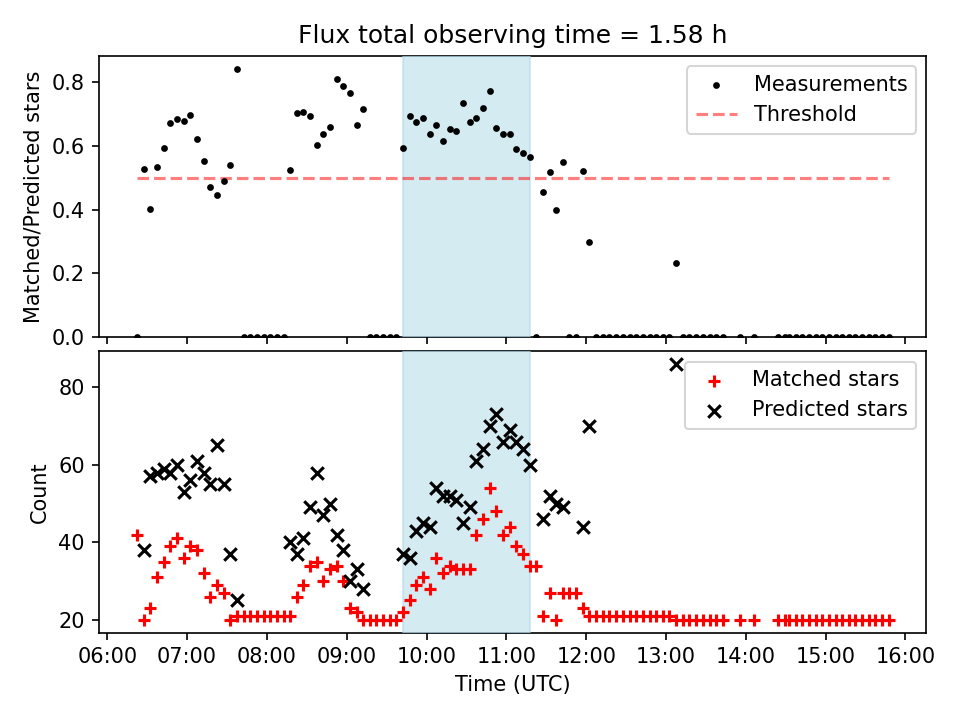 Flux total observing time = 1.58 h

Matched/Predicted stars

0.8
0.6
0.4
0.2
0.0

Measurements
Threshold

Count

80
60
40
20

Matched stars
Predicted stars

06:00 07:00 08:00 09:00 10:00 11:00 12:00 13:00 14:00 15:00 16:00

Time (UTC)